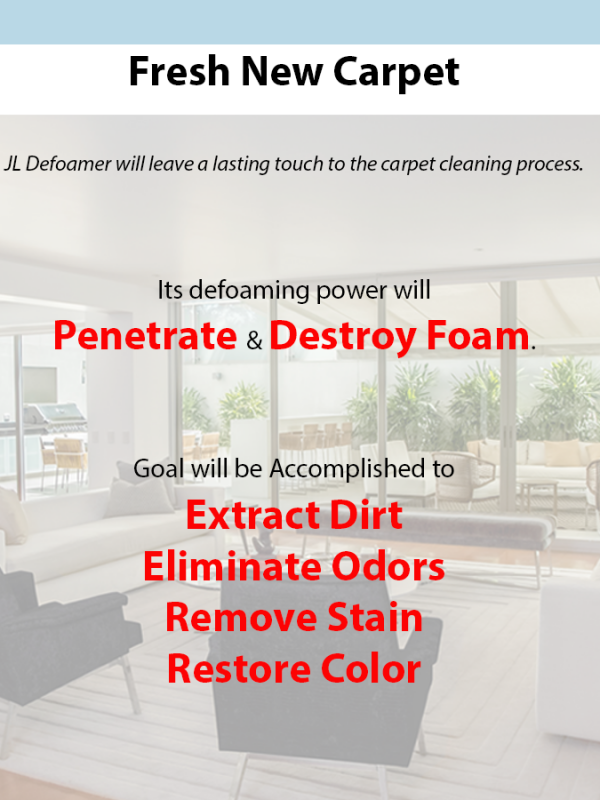 Fresh New Carpet

JL Defoamer will leave a lasting touch to the carpet cleaning process.

Its defoaming power will
Penetrate & Destroy Foam.

Goal will be Accomplished to
Extract Dirt
Eliminate Odors
Remove Stain
Restore Color